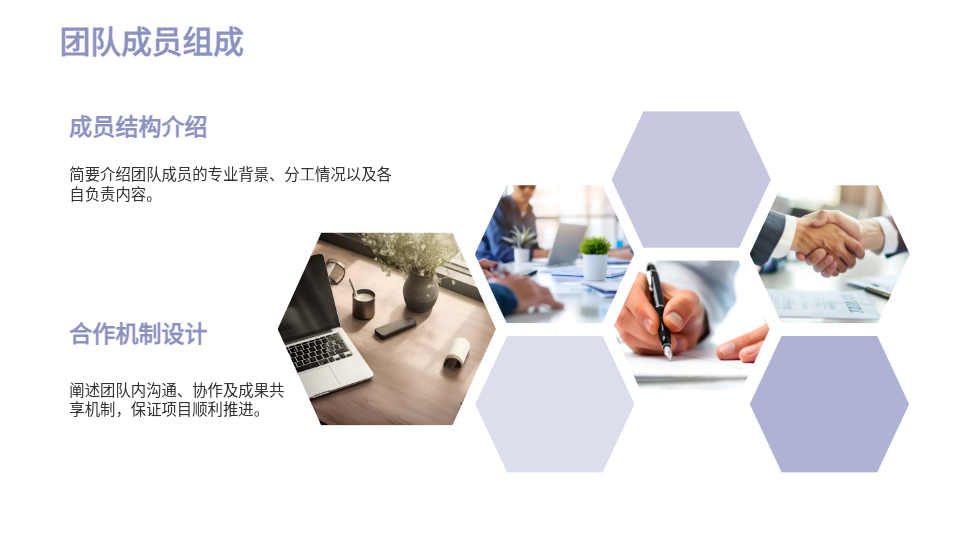 团队成员组成

成员结构介绍

简要介绍团队成员的专业背景、分工情况以及各自负责内容。

合作机制设计

阐述团队内沟通、协作及成果共享机制，保证项目顺利推进。